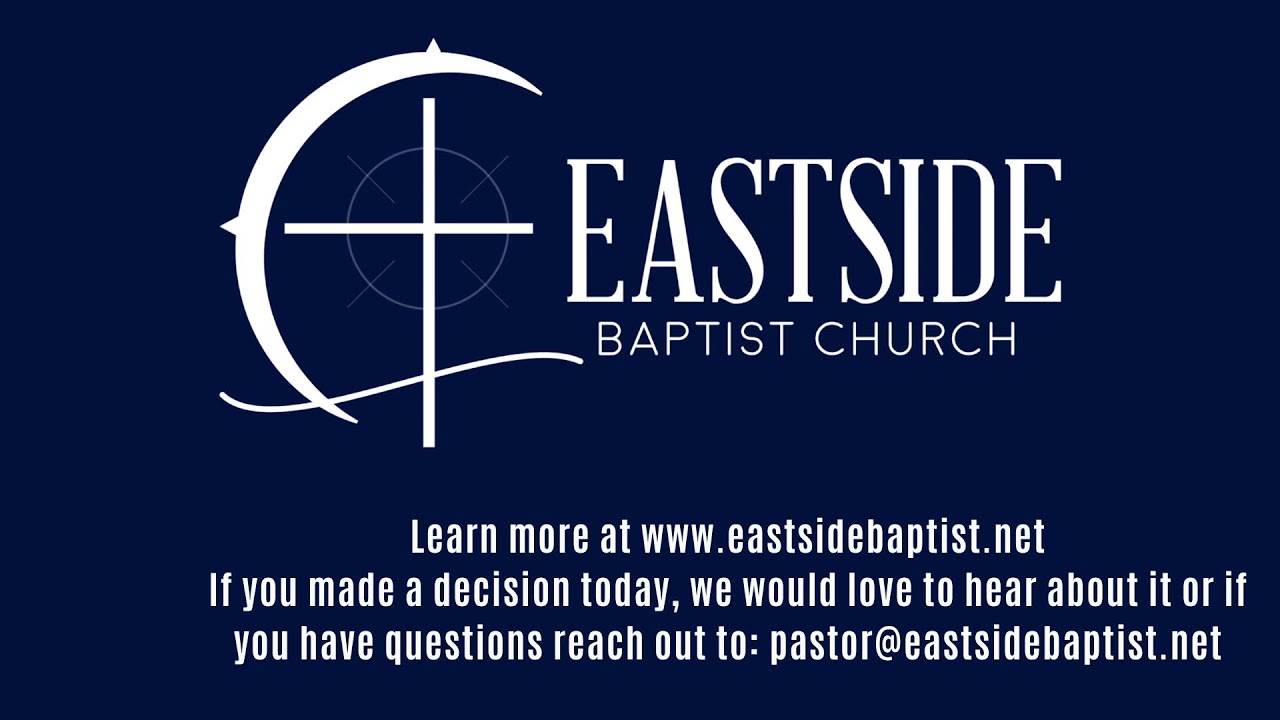 EASTSIDE
BAPTIST CHURCH

Learn more at www.eastsidebaptist.net
If you made a decision today, we would love to hear about it or if you have questions reach out to: pastor@eastsidebaptist.net